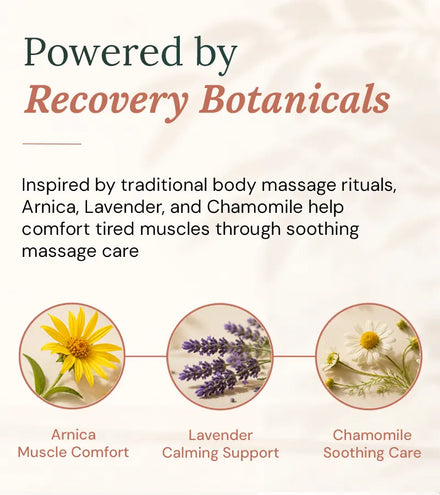 Powered by
Recovery Botanicals

Inspired by traditional body massage rituals, Arnica, Lavender, and Chamomile help comfort tired muscles through soothing massage care

Arnica
Muscle Comfort

Lavender
Calming Support

Chamomile
Soothing Care